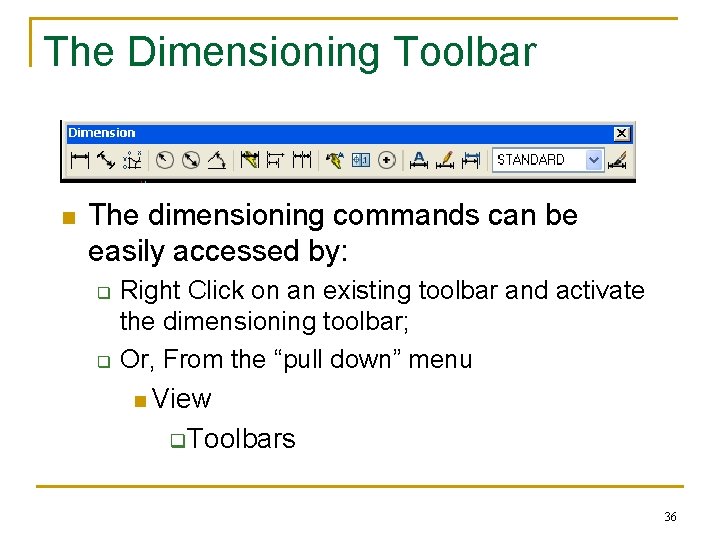 The Dimensioning Toolbar

Dimension

STANDARD

The dimensioning commands can be easily accessed by:

Right Click on an existing toolbar and activate the dimensioning toolbar;

Or, From the “pull down” menu

View

Toolbars

36